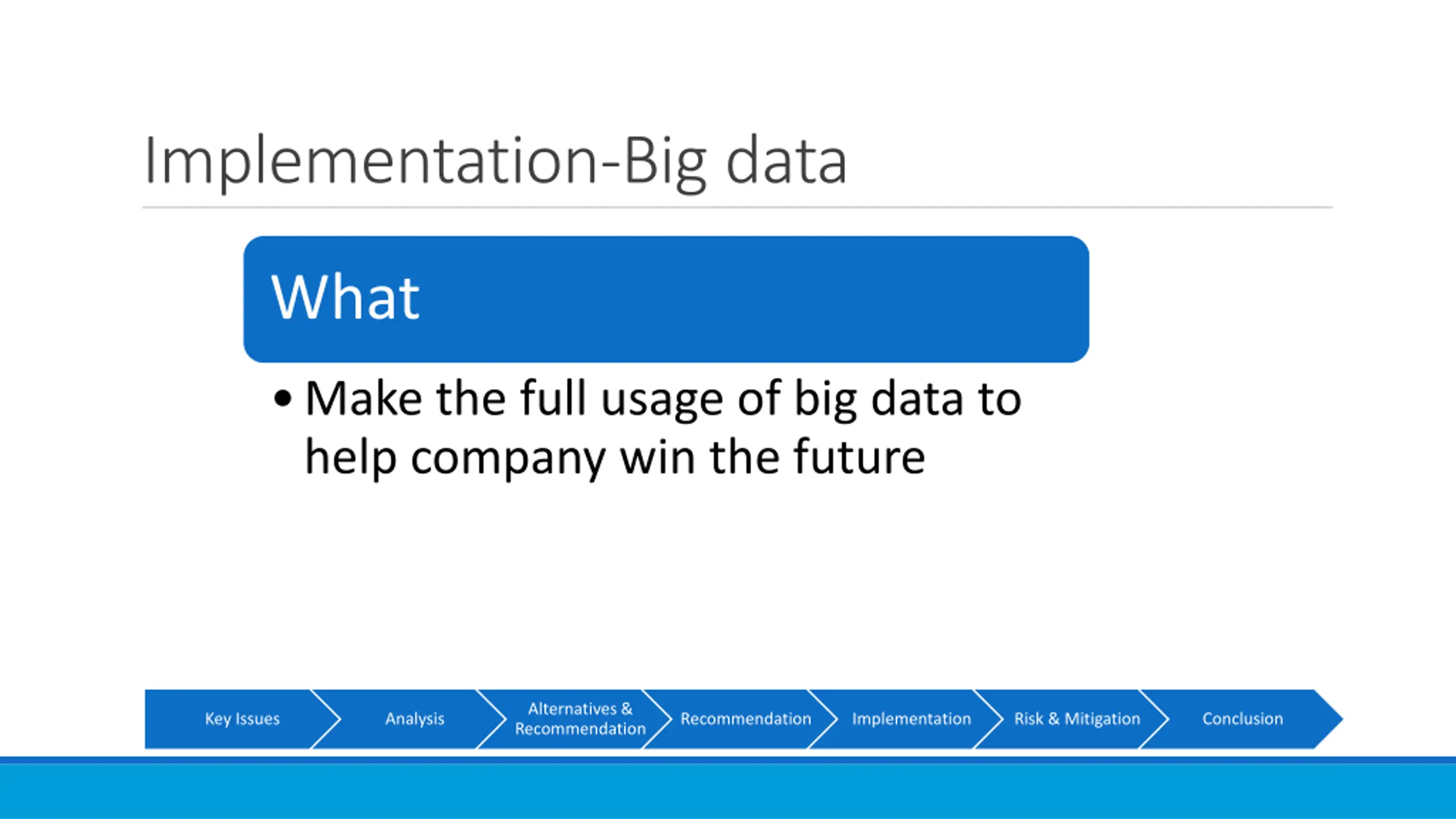 Implementation-Big data

What

• Make the full usage of big data to help company win the future

Key Issues
Analysis
Alternatives & Recommendation
Recommendation
Implementation
Risk & Mitigation
Conclusion